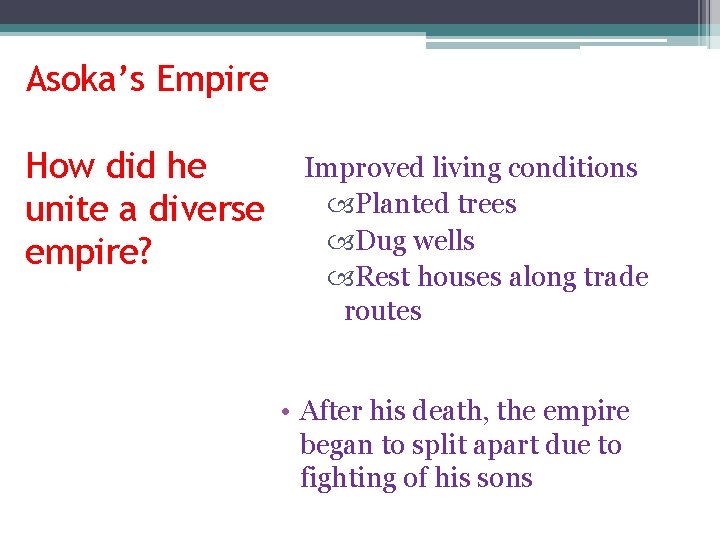 Asoka's Empire

How did he unite a diverse empire?

Improved living conditions
Planted trees
Dug wells
Rest houses along trade routes

• After his death, the empire began to split apart due to fighting of his sons